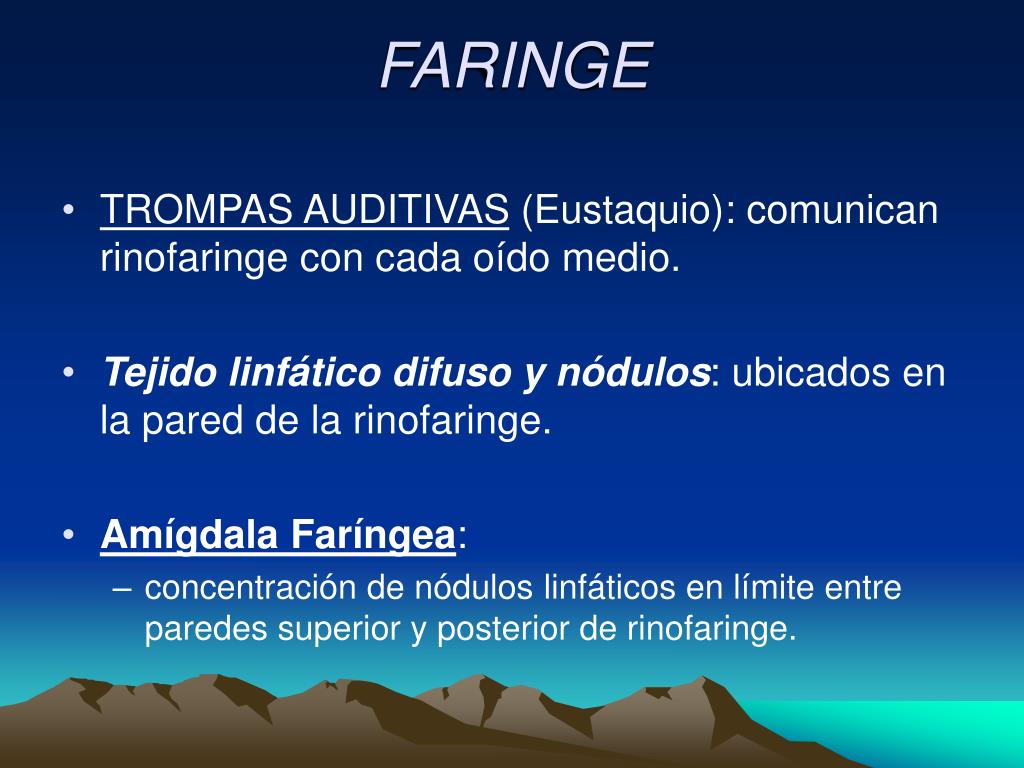 FARINGE

• TROMPAS AUDITIVAS (Eustaquio): comunican rinofaringe con cada oído medio.

• Tejido linfático difuso y nódulos: ubicados en la pared de la rinofaringe.

• Amígdala Faríngea:
– concentración de nódulos linfáticos en límite entre paredes superior y posterior de rinofaringe.